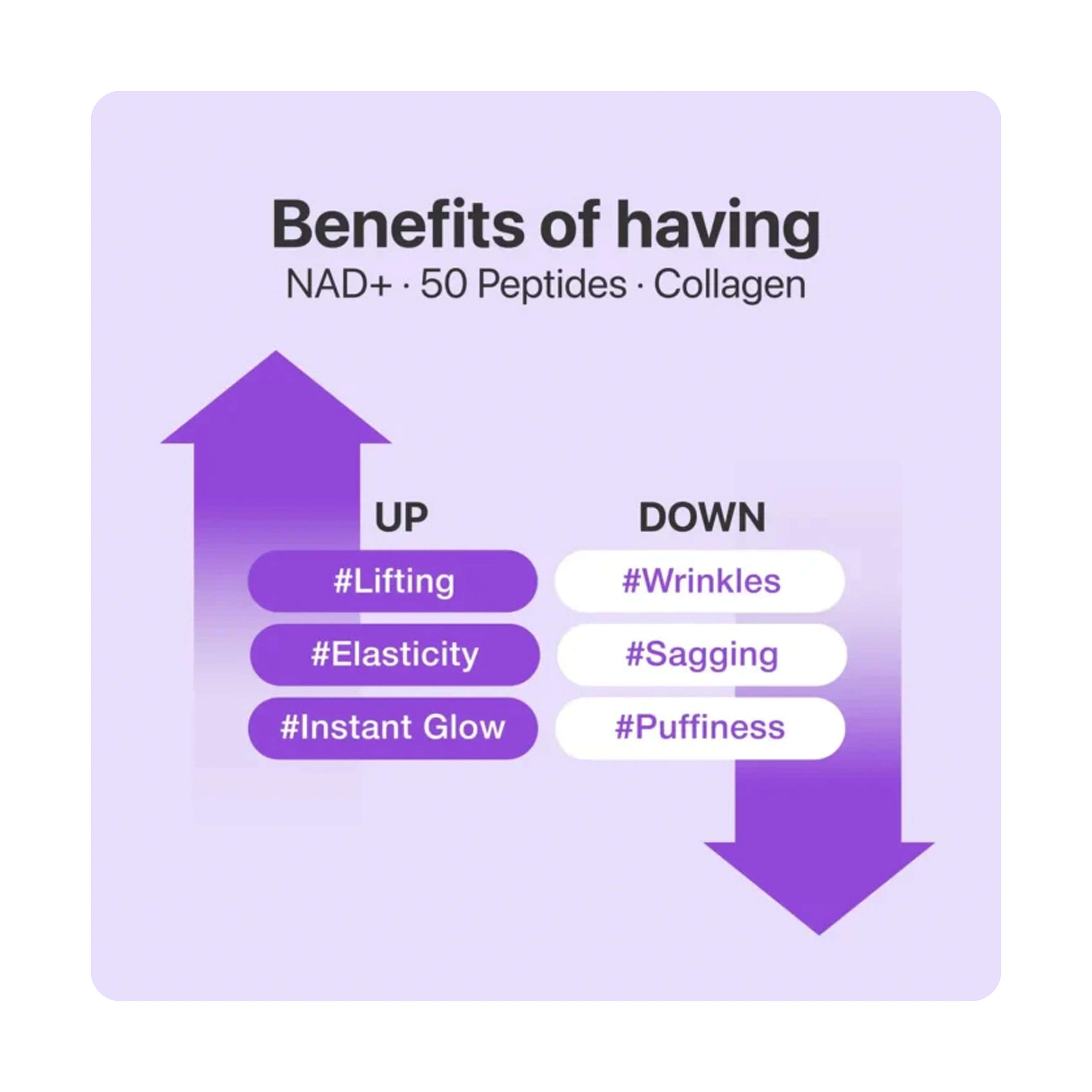 Benefits of having
NAD+ · 50 Peptides · Collagen

UP
#Lifting
#Elasticity
#Instant Glow

DOWN
#Wrinkles
#Sagging
#Puffiness